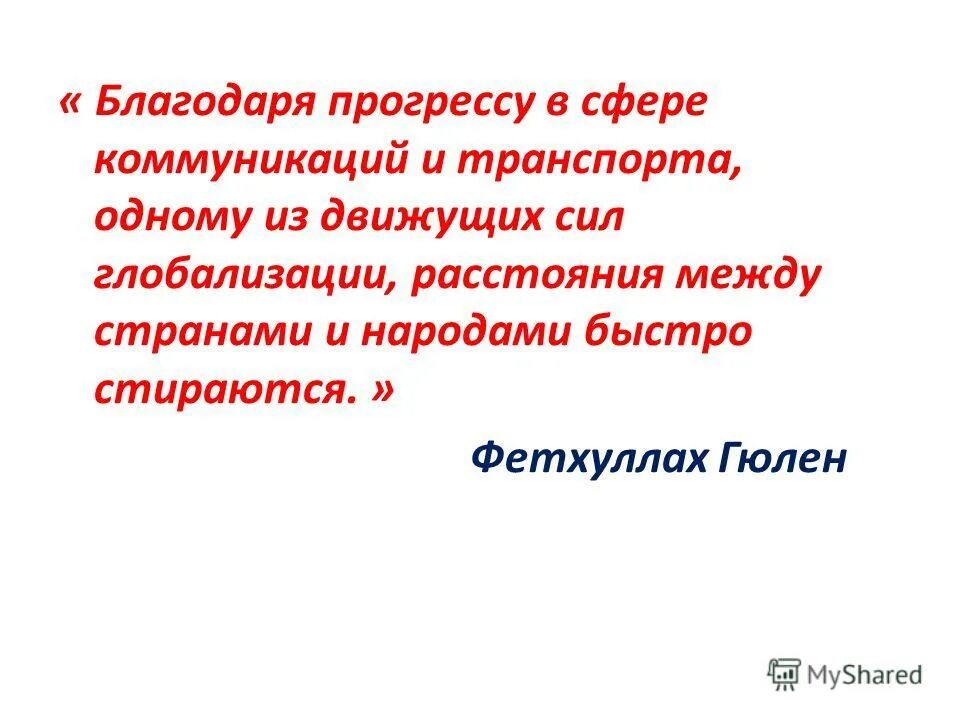 « Благодаря прогрессу в сфере коммуникаций и транспорта, одному из движущих сил глобализации, расстояния между странами и народами быстро стираются. »

Фетхуллах Гюлен

MyShared